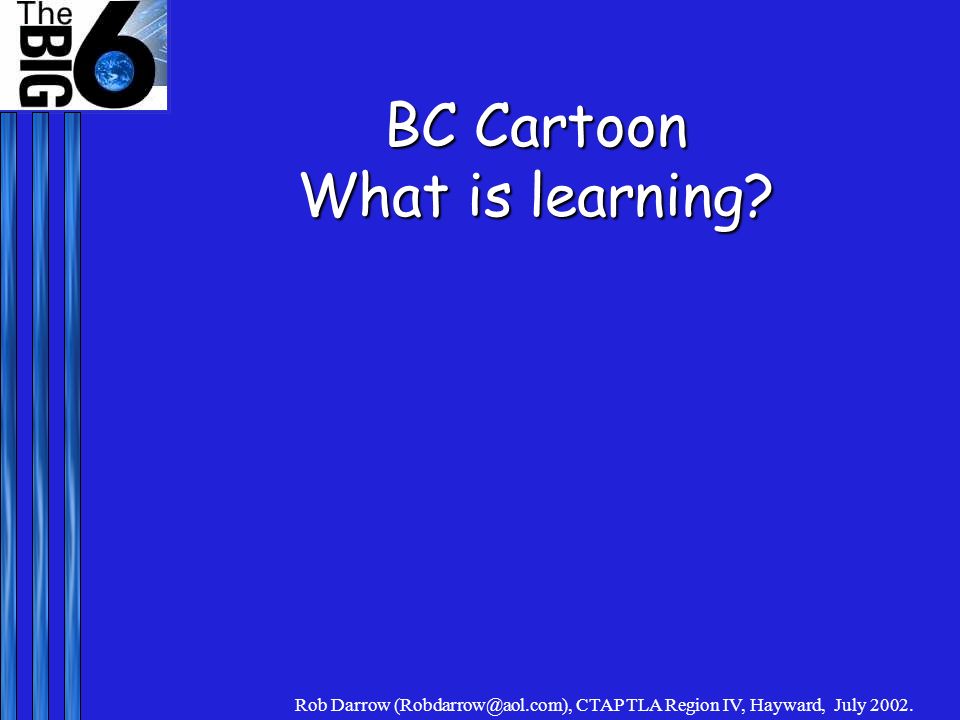 The BIG 6

BC Cartoon
What is learning?

Rob Darrow (Robdarrow@aol.com), CTAP TLA Region IV, Hayward, July 2002.